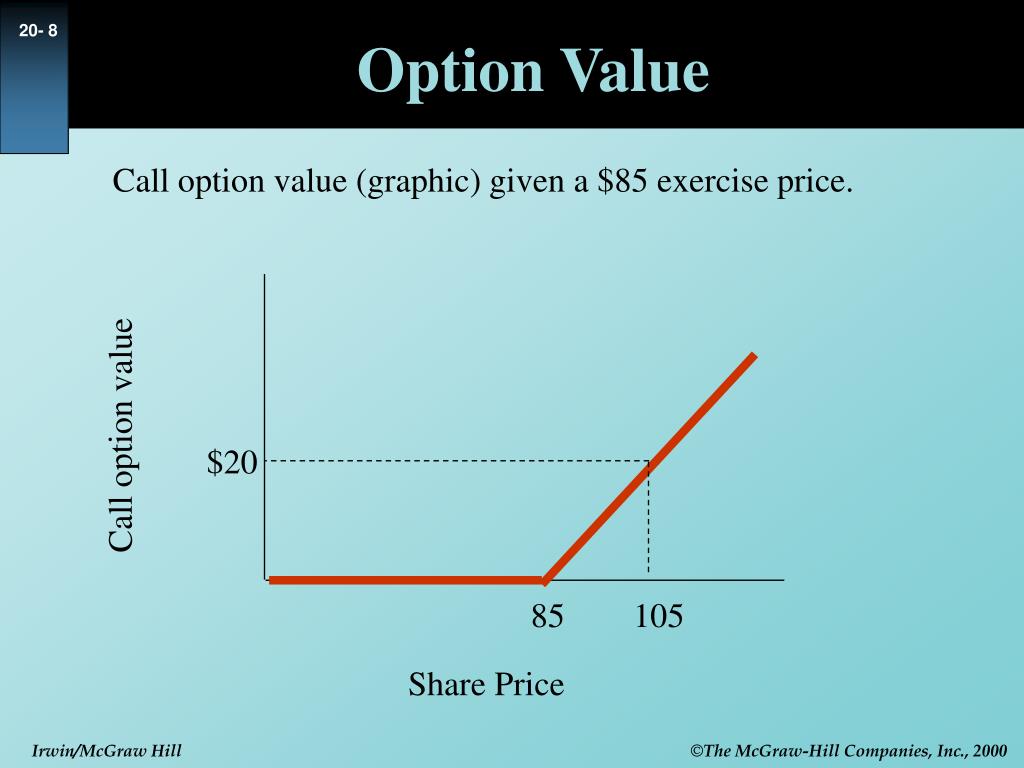 20- 8

Option Value

Call option value (graphic) given a \$85 exercise price.

Call option value

\$20

85

105

Share Price

Irwin/McGraw Hill

©The McGraw-Hill Companies, Inc., 2000